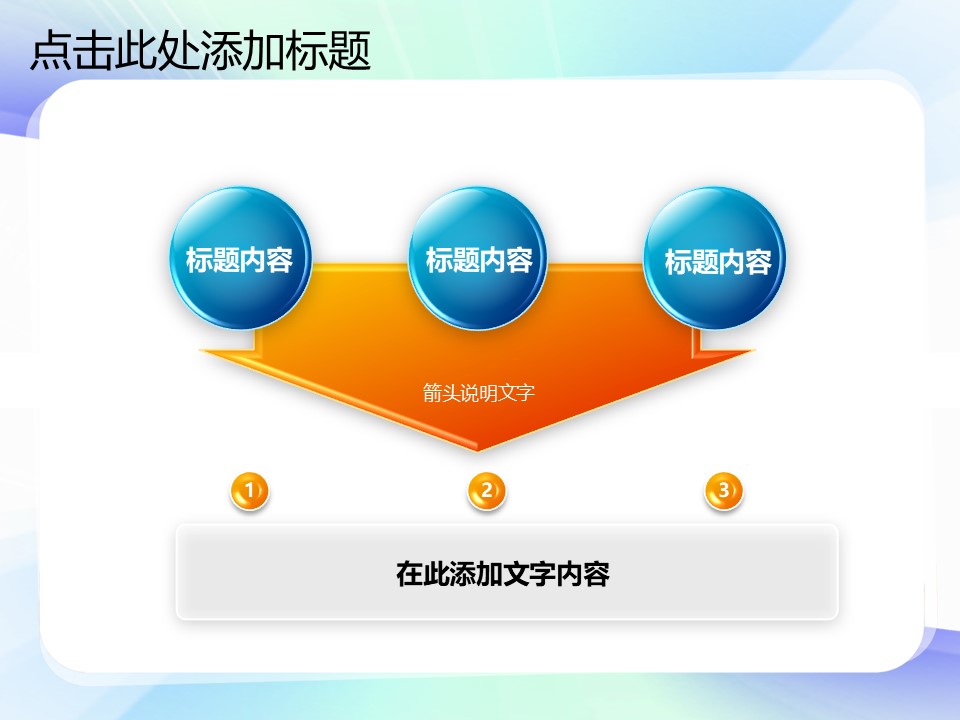 点击此处添加标题

标题内容

标题内容

标题内容

箭头说明文字

1

2

3

在此添加文字内容